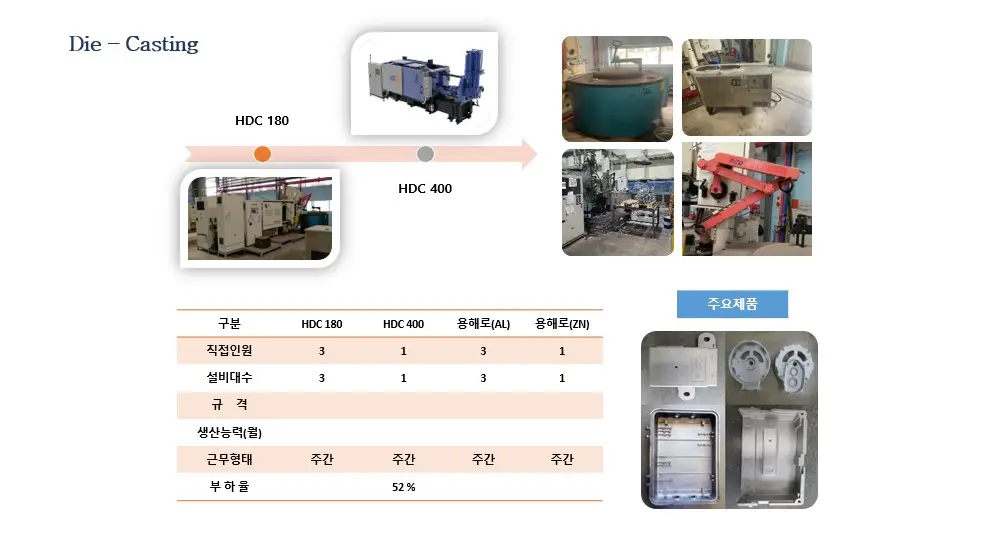 Die – Casting

HDC 180

HDC 400

| 구분 | HDC 180 | HDC 400 | 용해로(AL) | 용해로(ZN) |
|---|---|---|---|---|
| 직접인원 | 3 | 1 | 3 | 1 |
| 설비대수 | 3 | 1 | 3 | 1 |
| 규 격 | | | | |
| 생산능력(월) | | | | |
| 근무형태 | 주간 | 주간 | 주간 | 주간 |
| 부 하 율 | | 52 % | | |

주요제품